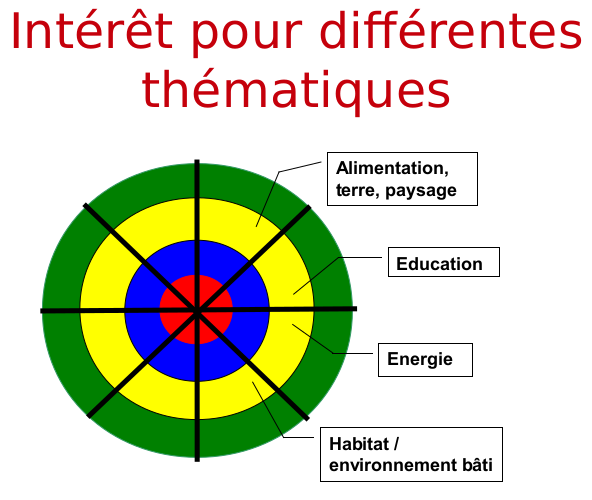 Intérêt pour différentes thématiques

Alimentation, terre, paysage

Education

Energie

Habitat / environnement bâti